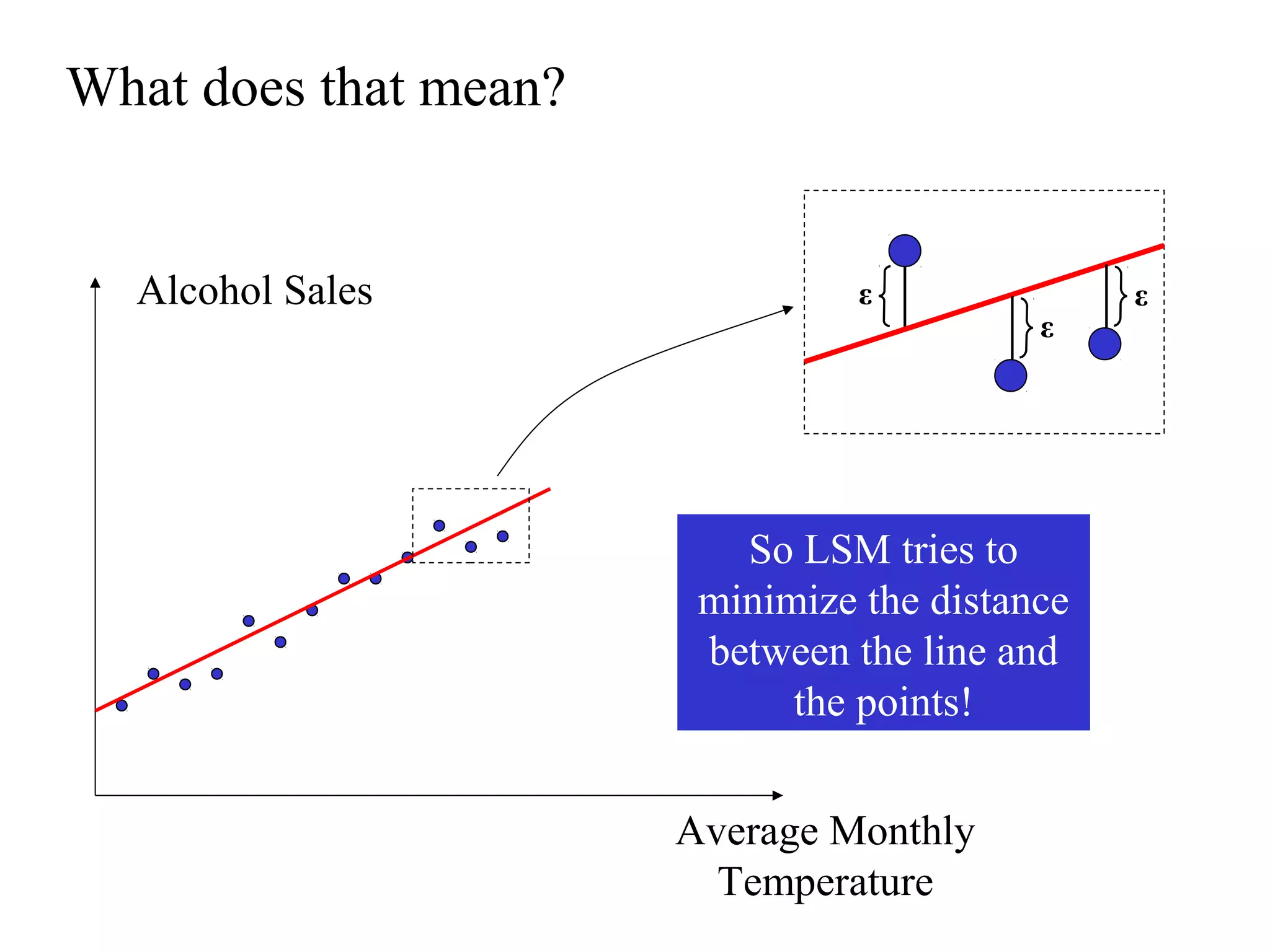 What does that mean?

Alcohol Sales

ε

ε

ε

So LSM tries to minimize the distance between the line and the points!

Average Monthly Temperature